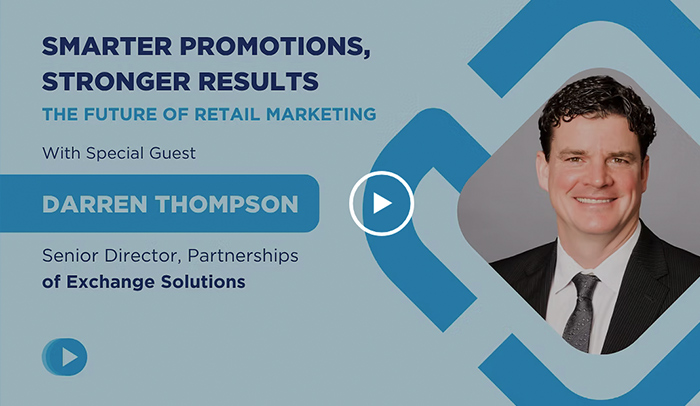 SMARTER PROMOTIONS, STRONGER RESULTS

THE FUTURE OF RETAIL MARKETING

With Special Guest

DARREN THOMPSON

Senior Director, Partnerships
of Exchange Solutions